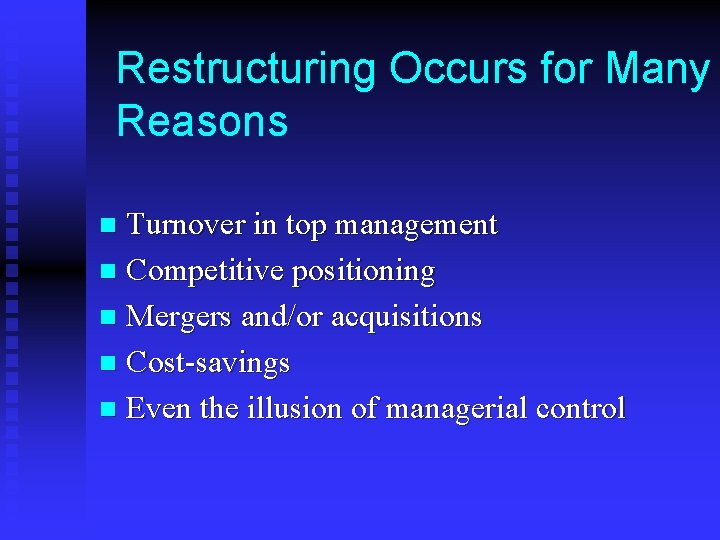 Restructuring Occurs for Many Reasons

- Turnover in top management
- Competitive positioning
- Mergers and/or acquisitions
- Cost-savings
- Even the illusion of managerial control